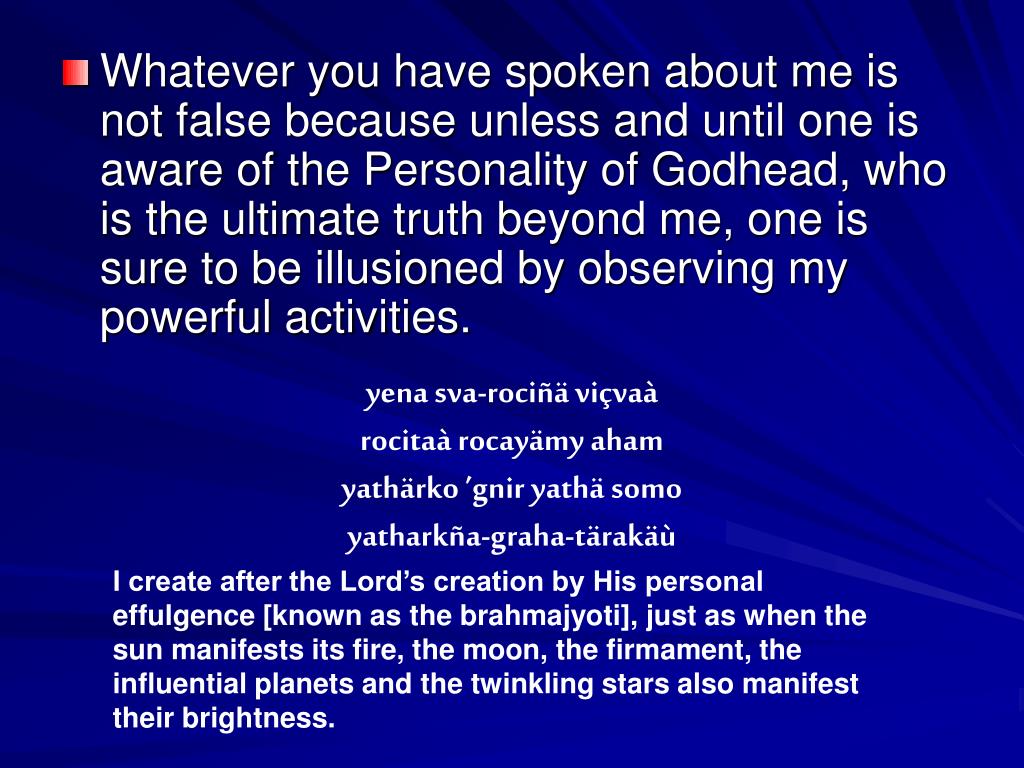 Whatever you have spoken about me is not false because unless and until one is aware of the Personality of Godhead, who is the ultimate truth beyond me, one is sure to be illusioned by observing my powerful activities.

yena sva-rociñä viçvaà
rocitaà rocayämy aham
yathärko 'gnir yathä somo
yatharkña-graha-tärakäù

I create after the Lord's creation by His personal effulgence [known as the brahmajyoti], just as when the sun manifests its fire, the moon, the firmament, the influential planets and the twinkling stars also manifest their brightness.